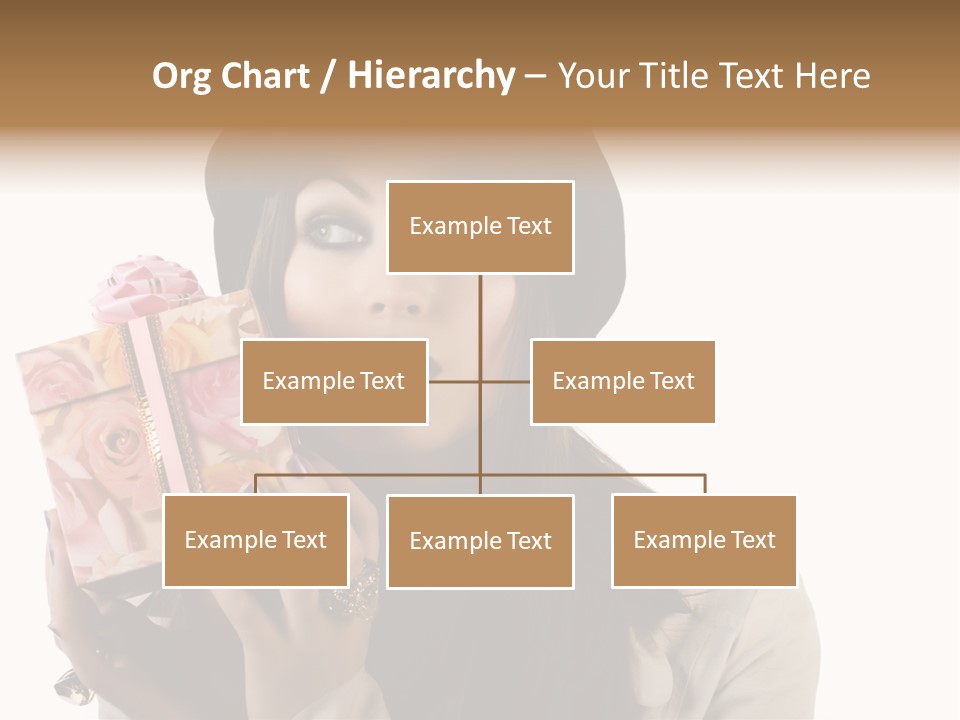 Org Chart / Hierarchy – Your Title Text Here

Example Text

Example Text

Example Text

Example Text

Example Text

Example Text